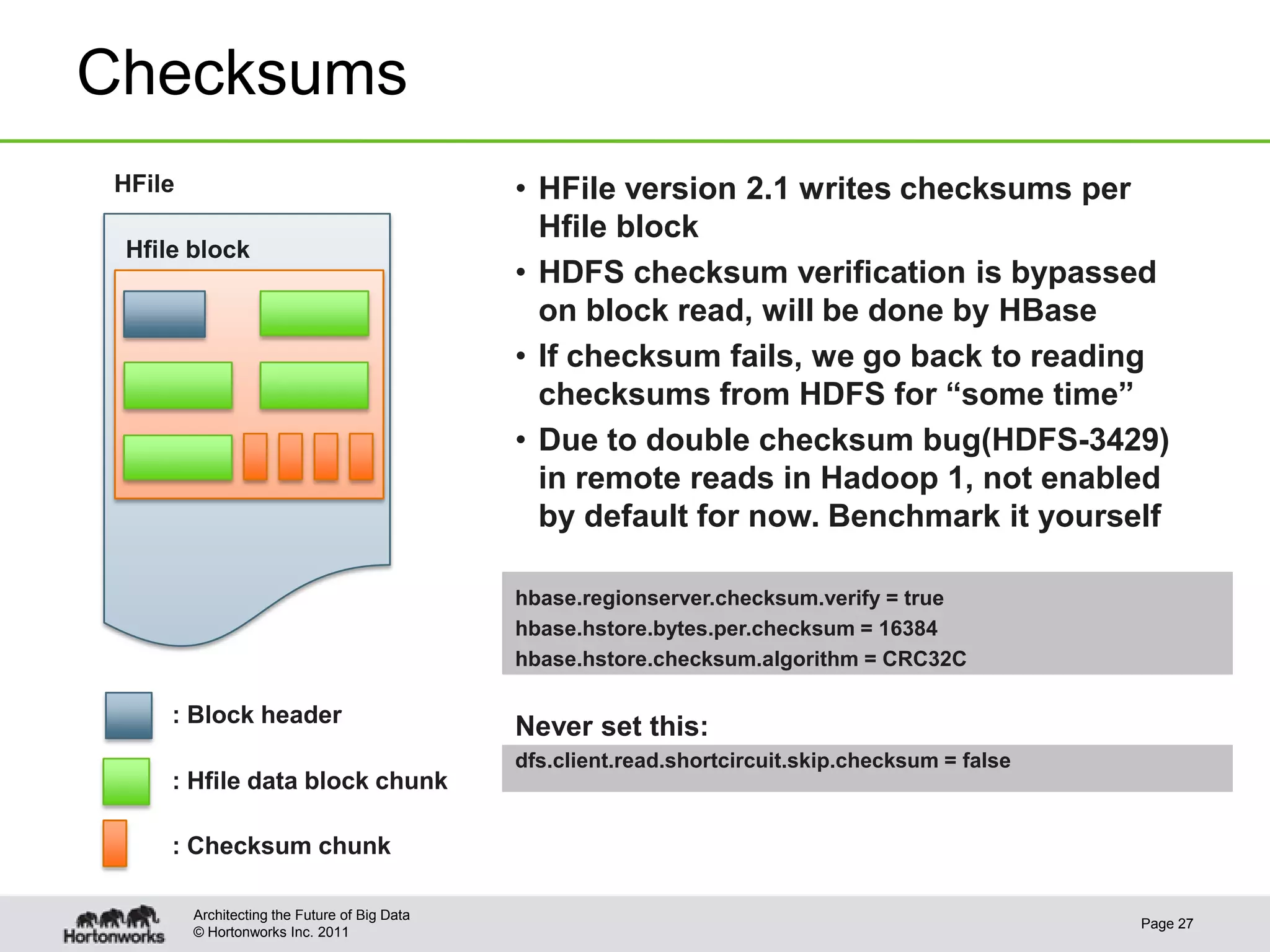 Checksums

HFile

Hfile block

: Block header

: Hfile data block chunk

: Checksum chunk

• HFile version 2.1 writes checksums per Hfile block
• HDFS checksum verification is bypassed on block read, will be done by HBase
• If checksum fails, we go back to reading checksums from HDFS for “some time”
• Due to double checksum bug(HDFS-3429) in remote reads in Hadoop 1, not enabled by default for now. Benchmark it yourself

hbase.regionserver.checksum.verify = true
hbase.hstore.bytes.per.checksum = 16384
hbase.hstore.checksum.algorithm = CRC32C

Never set this:
dfs.client.read.shortcircuit.skip.checksum = false

Hortonworks

Architecting the Future of Big Data
© Hortonworks Inc. 2011

Page 27